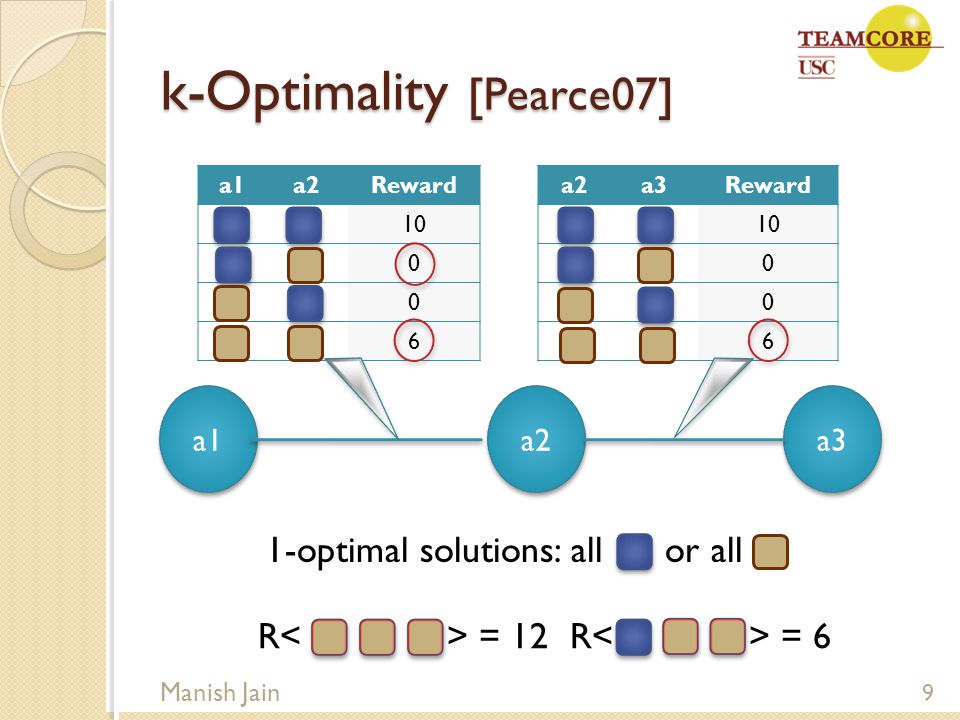 TEAMCORE
USC

k-Optimality [Pearce07]

| a1 | a2 | Reward |
|---|---|---|
| | | 10 |
| | | 0 |
| | | 0 |
| | | 6 |

| a2 | a3 | Reward |
|---|---|---|
| | | 10 |
| | | 0 |
| | | 0 |
| | | 6 |

a1
a2
a3

1-optimal solutions: all or all

R< > = 12 R< > = 6

Manish Jain
9